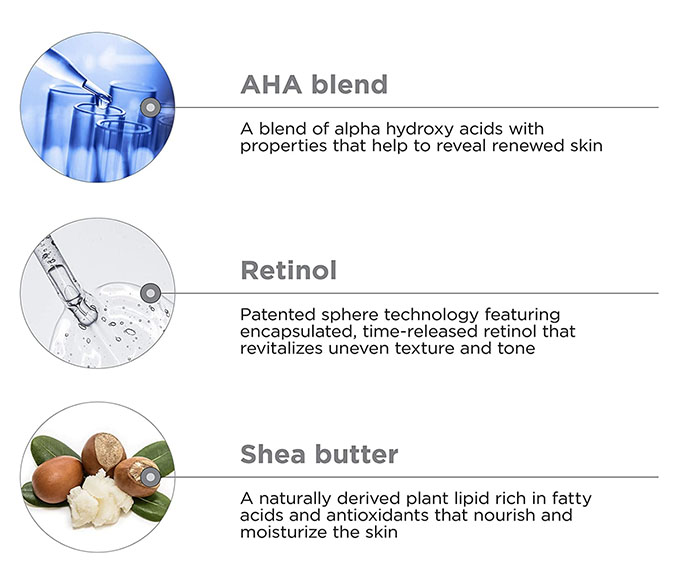 AHA blend

A blend of alpha hydroxy acids with properties that help to reveal renewed skin

Retinol

Patented sphere technology featuring encapsulated, time-released retinol that revitalizes uneven texture and tone

Shea butter

A naturally derived plant lipid rich in fatty acids and antioxidants that nourish and moisturize the skin